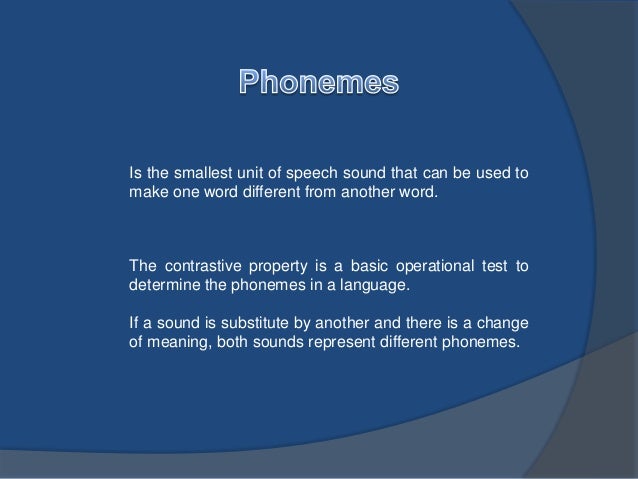 Phonemes

Is the smallest unit of speech sound that can be used to make one word different from another word.

The contrastive property is a basic operational test to determine the phonemes in a language.

If a sound is substitute by another and there is a change of meaning, both sounds represent different phonemes.